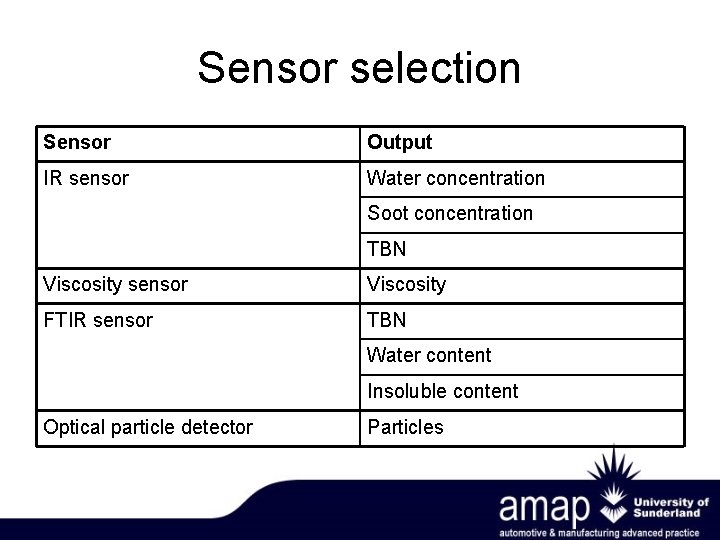 Sensor selection

| Sensor | Output |
|---|---|
| IR sensor | Water concentration |
| | Soot concentration |
| | TBN |
| Viscosity sensor | Viscosity |
| FTIR sensor | TBN |
| | Water content |
| | Insoluble content |
| Optical particle detector | Particles |

amap University of Sunderland
automotive & manufacturing advanced practice